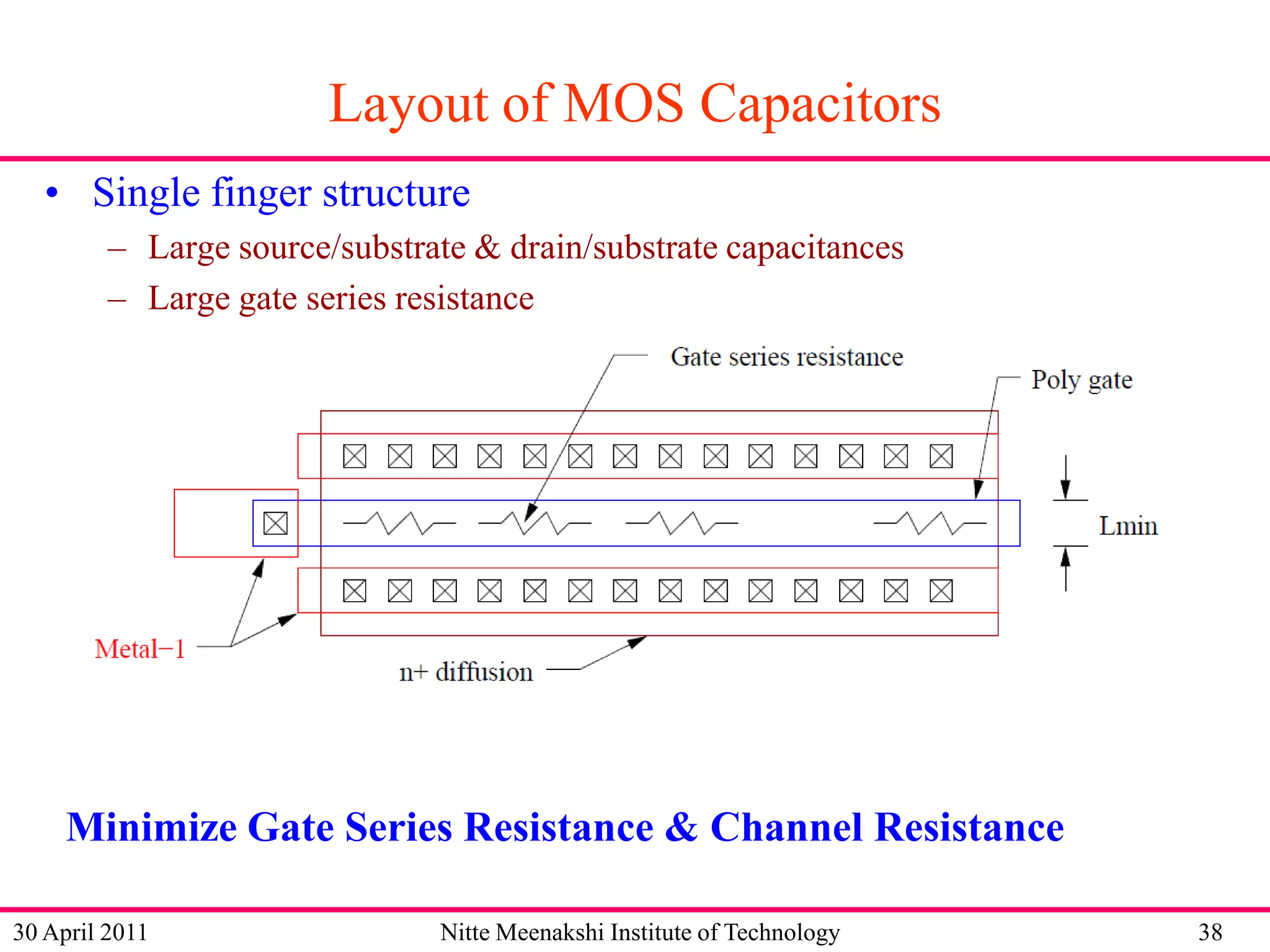 Layout of MOS Capacitors

• Single finger structure
– Large source/substrate & drain/substrate capacitances
– Large gate series resistance

Gate series resistance

Poly gate

Lmin

Metal−1

n+ diffusion

Minimize Gate Series Resistance & Channel Resistance

30 April 2011

Nitte Meenakshi Institute of Technology

38